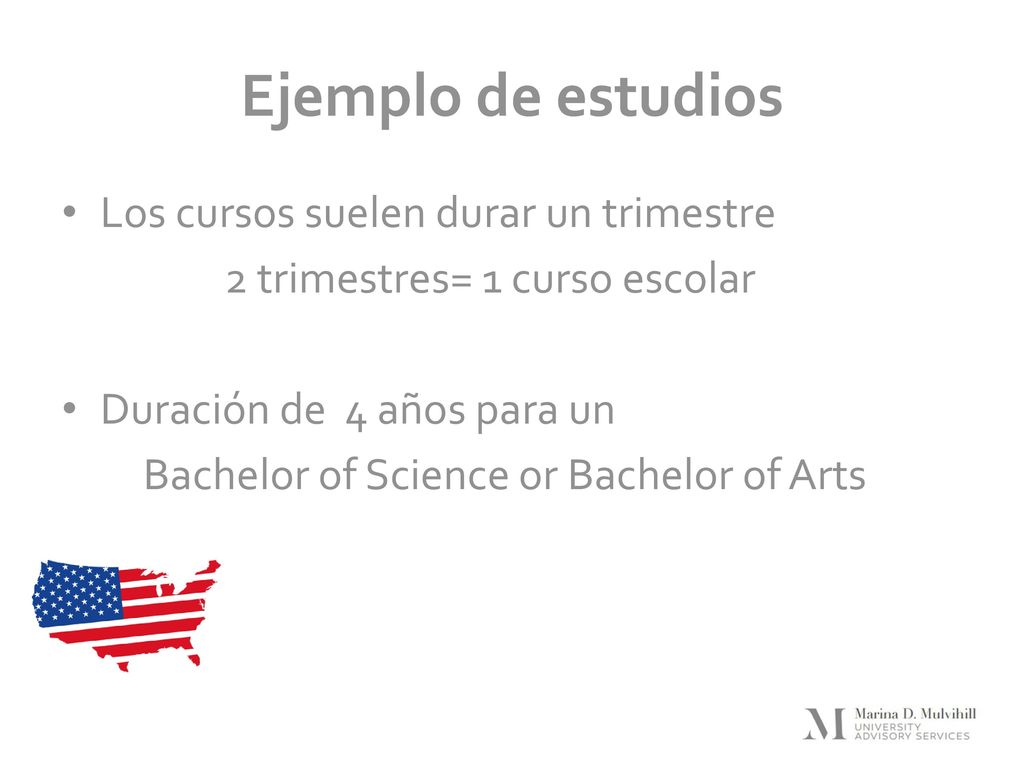 Ejemplo de estudios

• Los cursos suelen durar un trimestre
2 trimestres= 1 curso escolar

• Duración de 4 años para un
Bachelor of Science or Bachelor of Arts

M Marina D. Mulvihill
UNIVERSITY
ADVISORY SERVICES